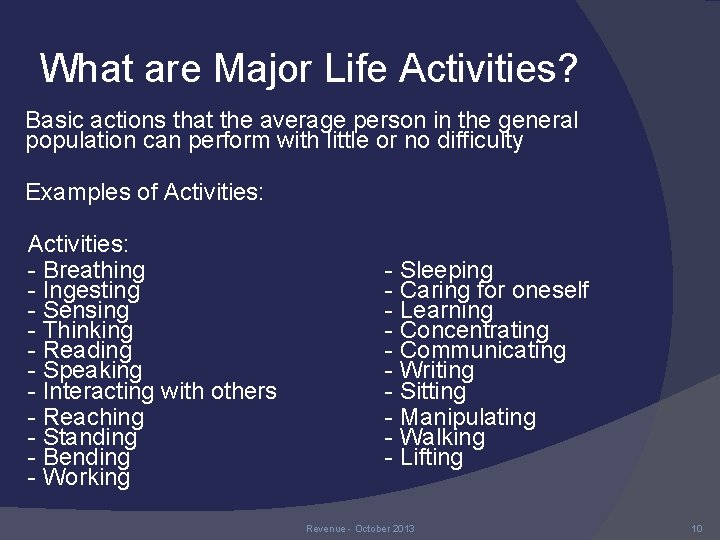 What are Major Life Activities?

Basic actions that the average person in the general population can perform with little or no difficulty

Examples of Activities:

Activities:
- Breathing
- Ingesting
- Sensing
- Thinking
- Reading
- Speaking
- Interacting with others
- Reaching
- Standing
- Bending
- Working

- Sleeping
- Caring for oneself
- Learning
- Concentrating
- Communicating
- Writing
- Sitting
- Manipulating
- Walking
- Lifting

Revenue - October 2013

10